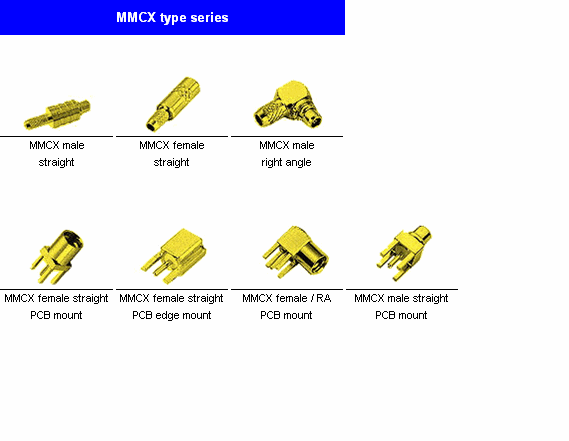 MMCX type series

MMCX male straight

MMCX female straight

MMCX male right angle

MMCX female straight PCB mount

MMCX female straight PCB edge mount

MMCX female / RA PCB mount

MMCX male straight PCB mount